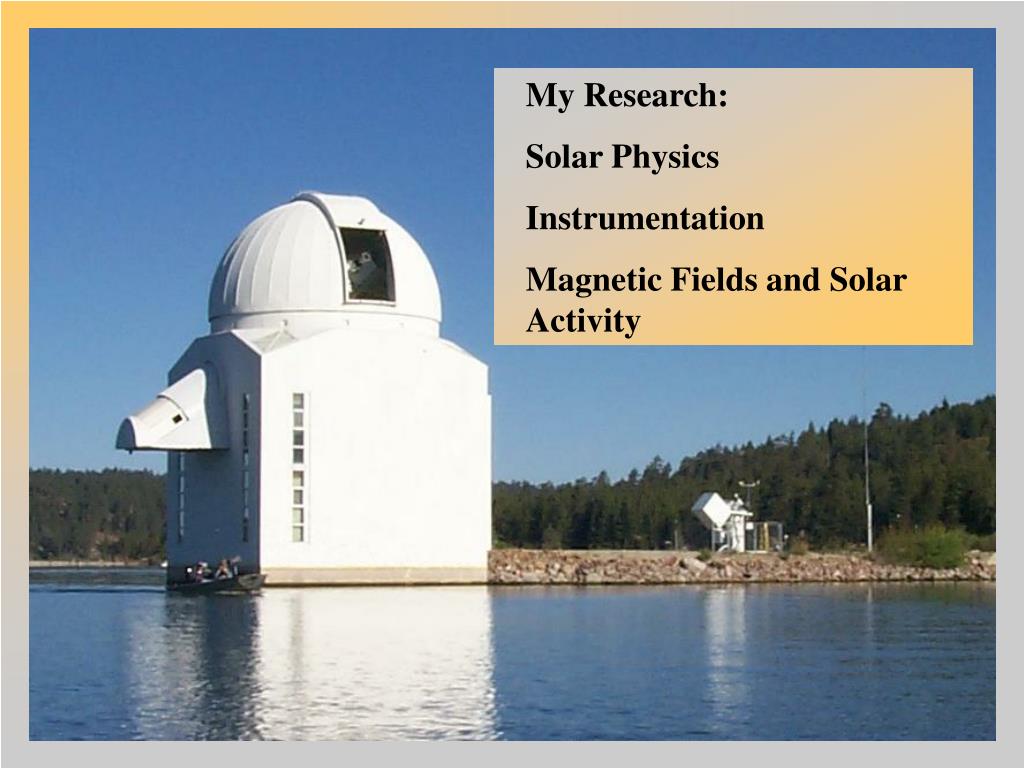 My Research:

Solar Physics

Instrumentation

Magnetic Fields and Solar Activity